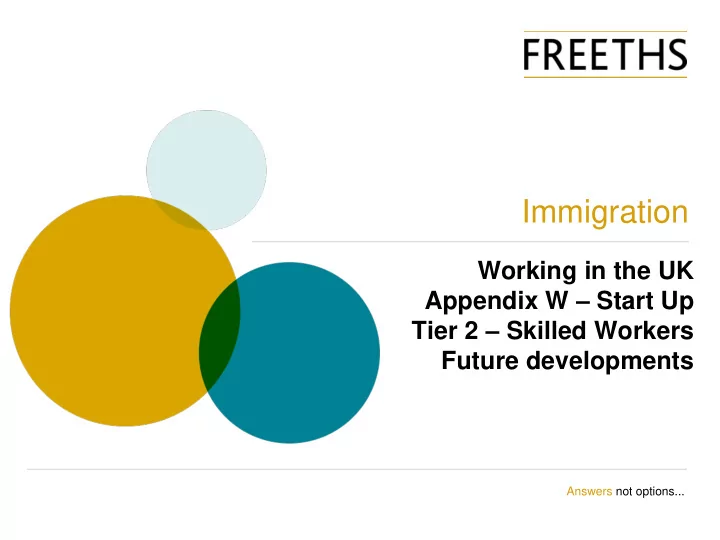 FREETHS

Immigration

Working in the UK
Appendix W – Start Up
Tier 2 – Skilled Workers
Future developments

Answers not options...